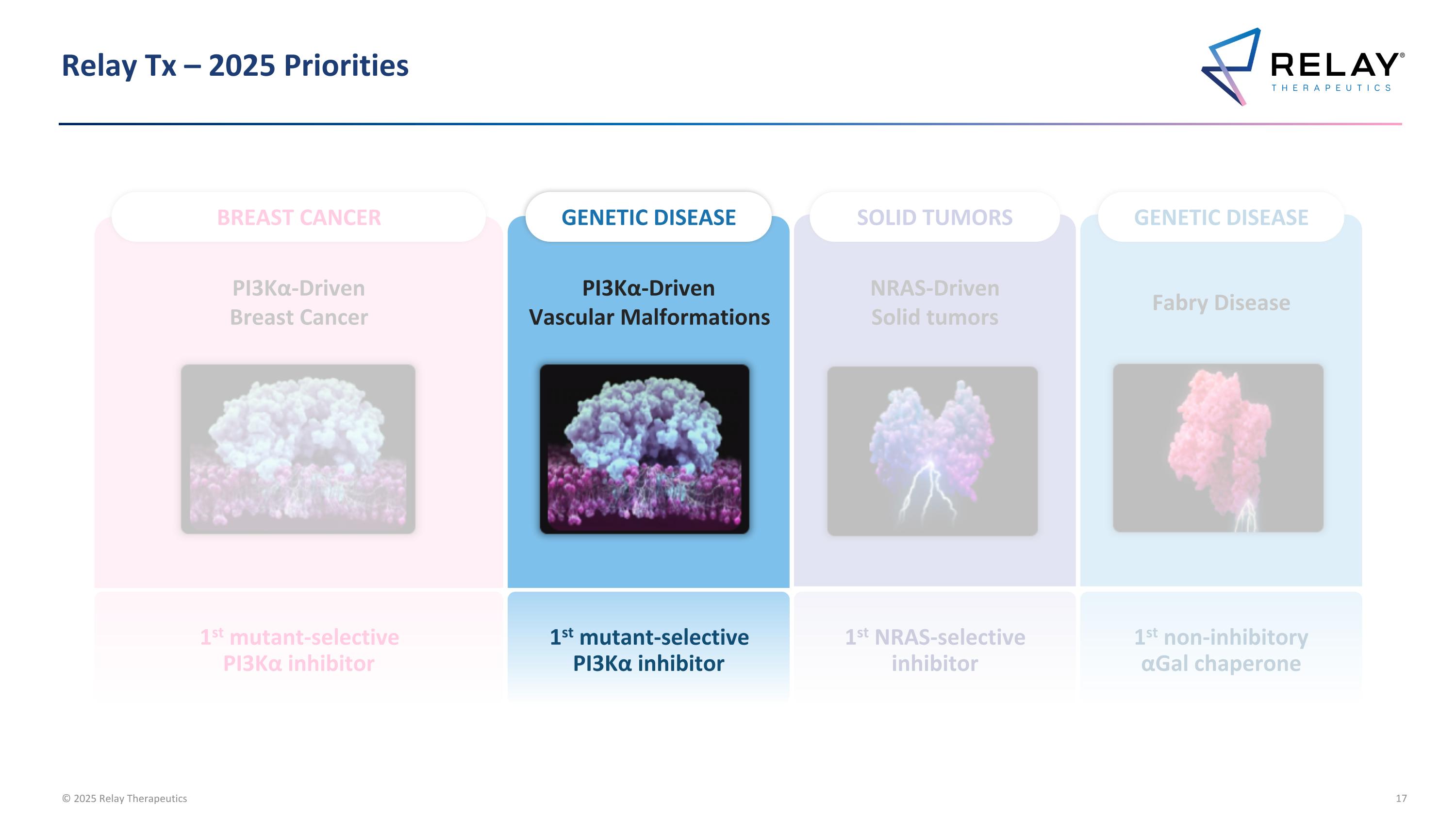 Relay Tx – 2025 Priorities

RELAY® THERAPEUTICS

BREAST CANCER

PI3Kα-Driven Breast Cancer

1st mutant-selective PI3Kα inhibitor

GENETIC DISEASE

PI3Kα-Driven Vascular Malformations

1st mutant-selective PI3Kα inhibitor

SOLID TUMORS

NRAS-Driven Solid tumors

1st NRAS-selective inhibitor

GENETIC DISEASE

Fabry Disease

1st non-inhibitory αGal chaperone

© 2025 Relay Therapeutics

17